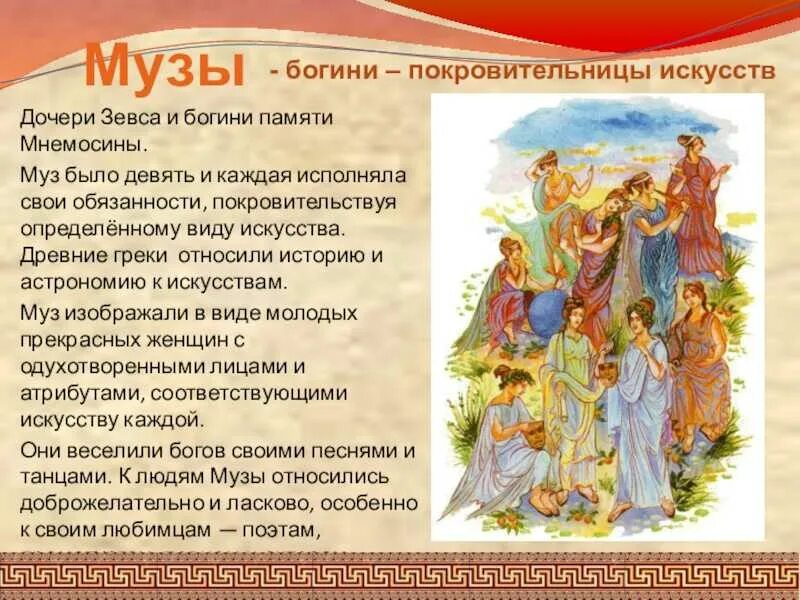 Музы - богини – покровительницы искусств

Дочери Зевса и богини памяти Мнемосины.

Муз было девять и каждая исполняла свои обязанности, покровительствуя определённому виду искусства. Древние греки относили историю и астрономию к искусствам.

Муз изображали в виде молодых прекрасных женщин с одухотворенными лицами и атрибутами, соответствующими искусству каждой.

Они веселили богов своими песнями и танцами. К людям Музы относились доброжелательно и ласково, особенно к своим любимцам — поэтам,